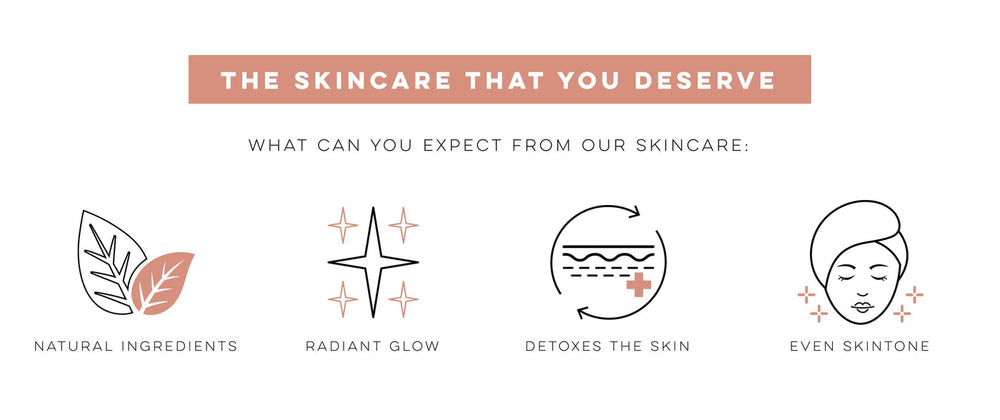 THE SKINCARE THAT YOU DESERVE

WHAT CAN YOU EXPECT FROM OUR SKINCARE:

NATURAL INGREDIENTS

RADIANT GLOW

DETOXES THE SKIN

EVEN SKINTONE